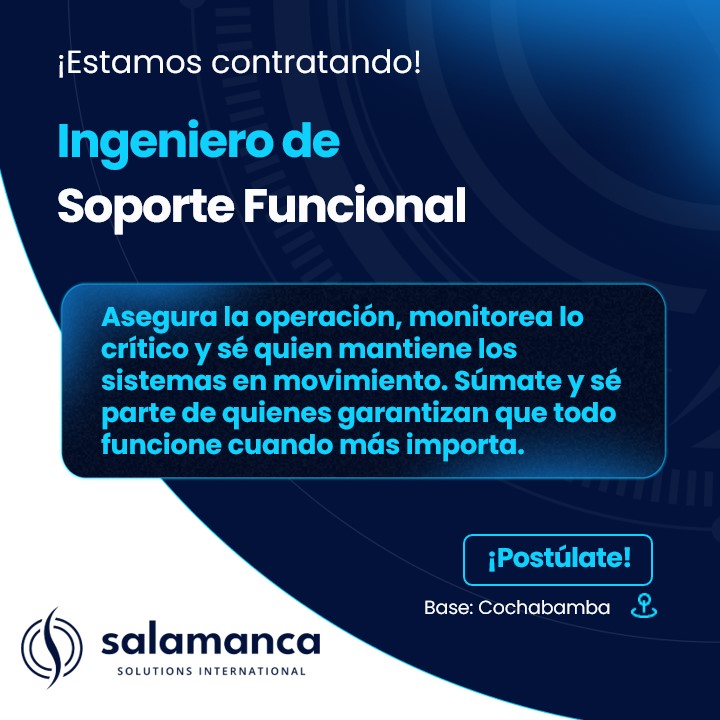 ¡Estamos contratando!

Ingeniero de
Soporte Funcional

Asegura la operación, monitorea lo crítico y sé quien mantiene los sistemas en movimiento. Súmate y sé parte de quienes garantizan que todo funcione cuando más importa.

¡Postúlate!

Base: Cochabamba

salamanca
SOLUTIONS INTERNATIONAL